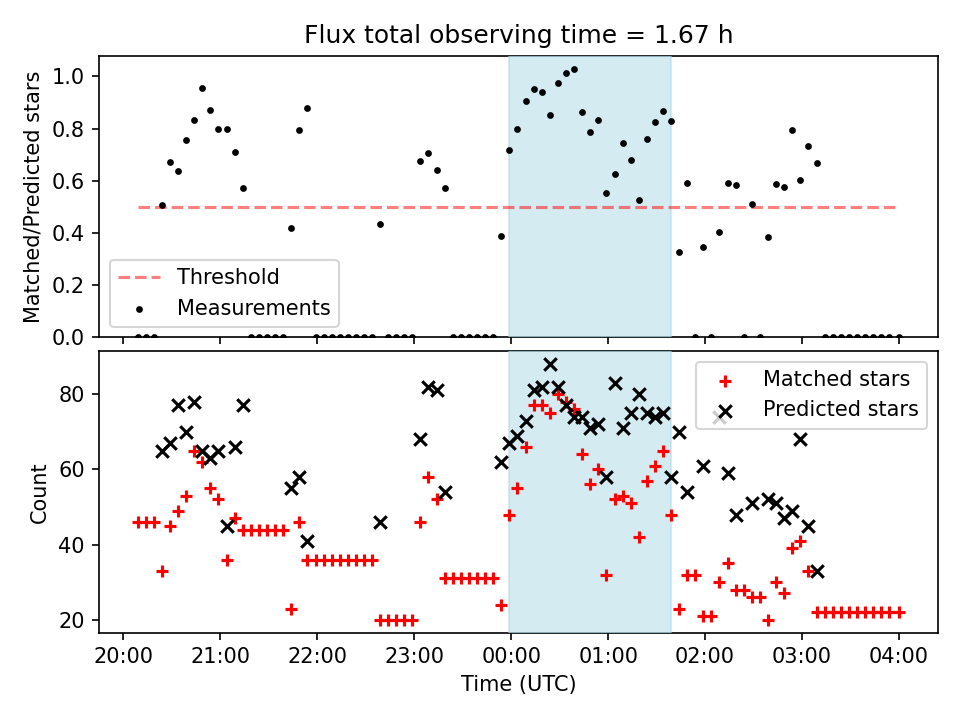 Flux total observing time = 1.67 h

Matched/Predicted stars

1.0
0.8
0.6
0.4
0.2
0.0

Threshold
Measurements

Count

80
60
40
20

Matched stars
Predicted stars

20:00 21:00 22:00 23:00 00:00 01:00 02:00 03:00 04:00

Time (UTC)